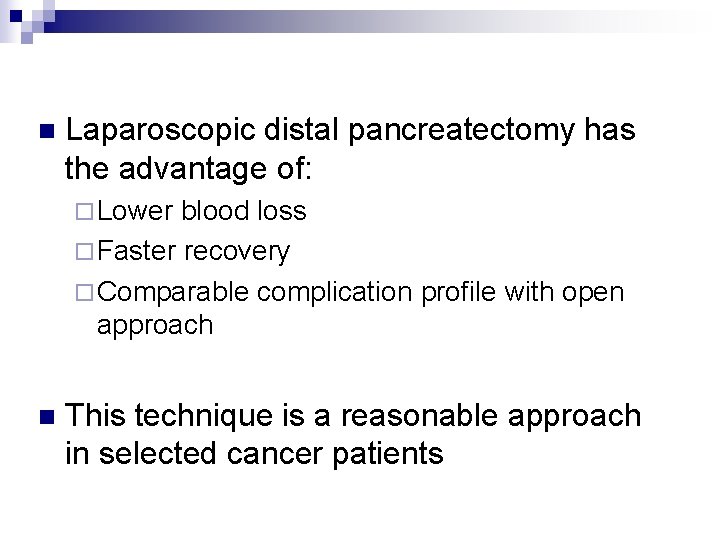 Laparoscopic distal pancreatectomy has the advantage of:

Lower blood loss

Faster recovery

Comparable complication profile with open approach

This technique is a reasonable approach in selected cancer patients